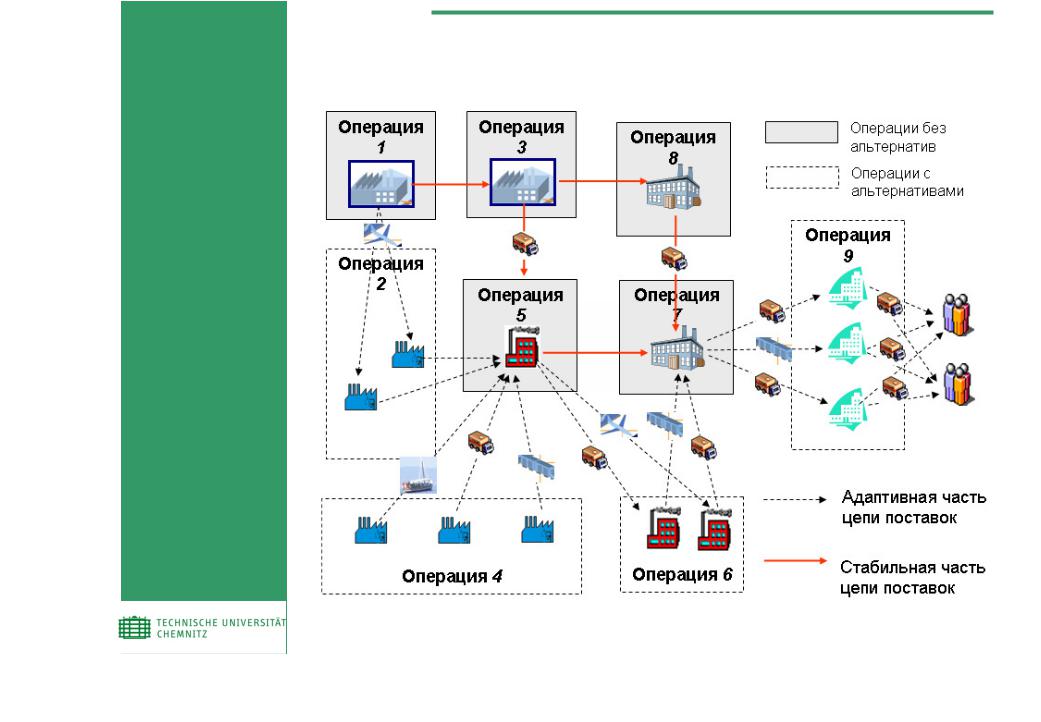 Операция 1

Операция 3

Операция 8

Операции без альтернатив

Операции с альтернативами

Операция 2

Операция 5

Операция 7

Операция 9

Операция 4

Операция 6

Адаптивная часть цепи поставок

Стабильная часть цепи поставок

TECHNISCHE UNIVERSITÄT CHEMNITZ